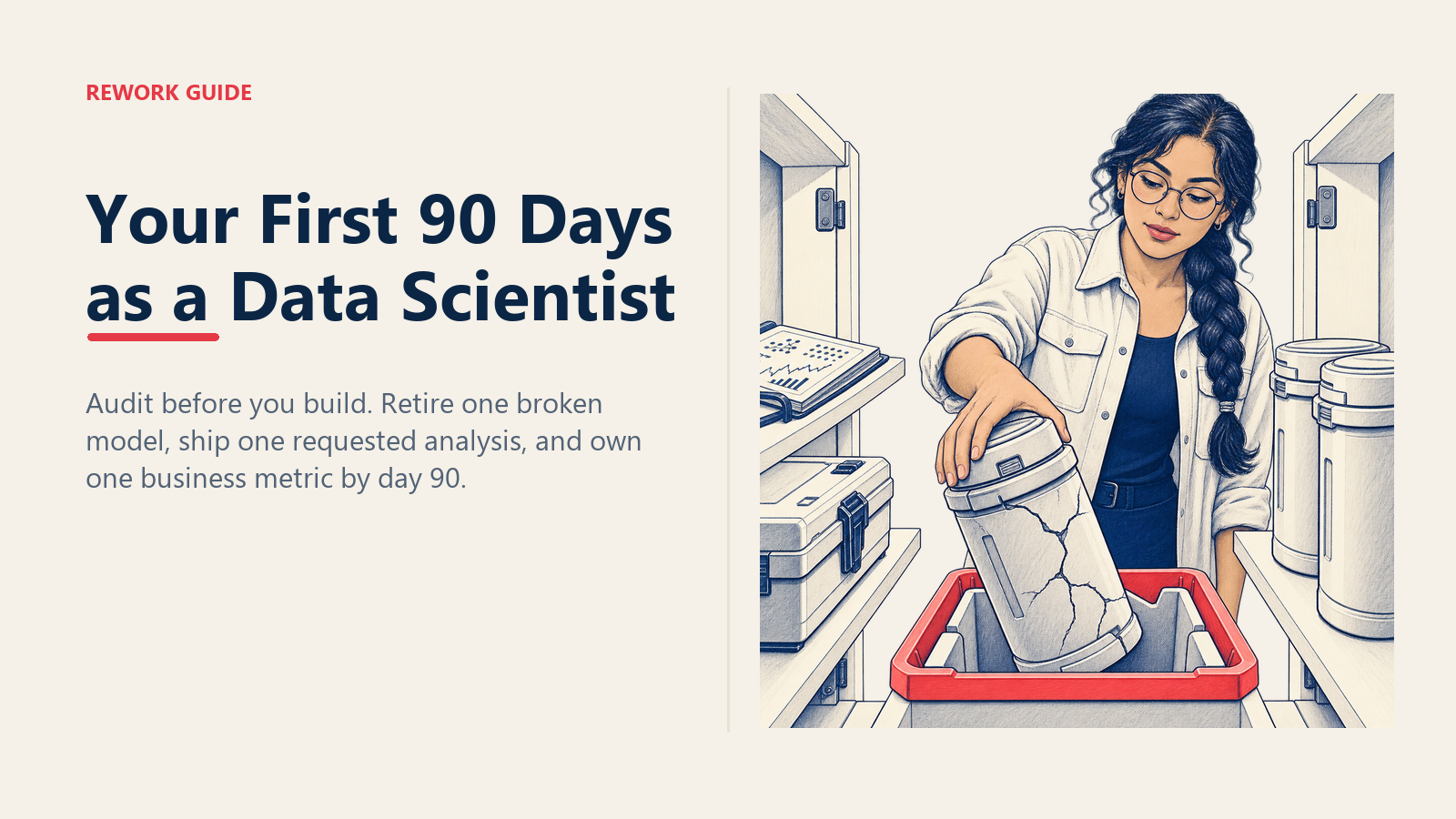 REWORK GUIDE

Your First 90 Days as a Data Scientist

Audit before you build. Retire one broken model, ship one requested analysis, and own one business metric by day 90.